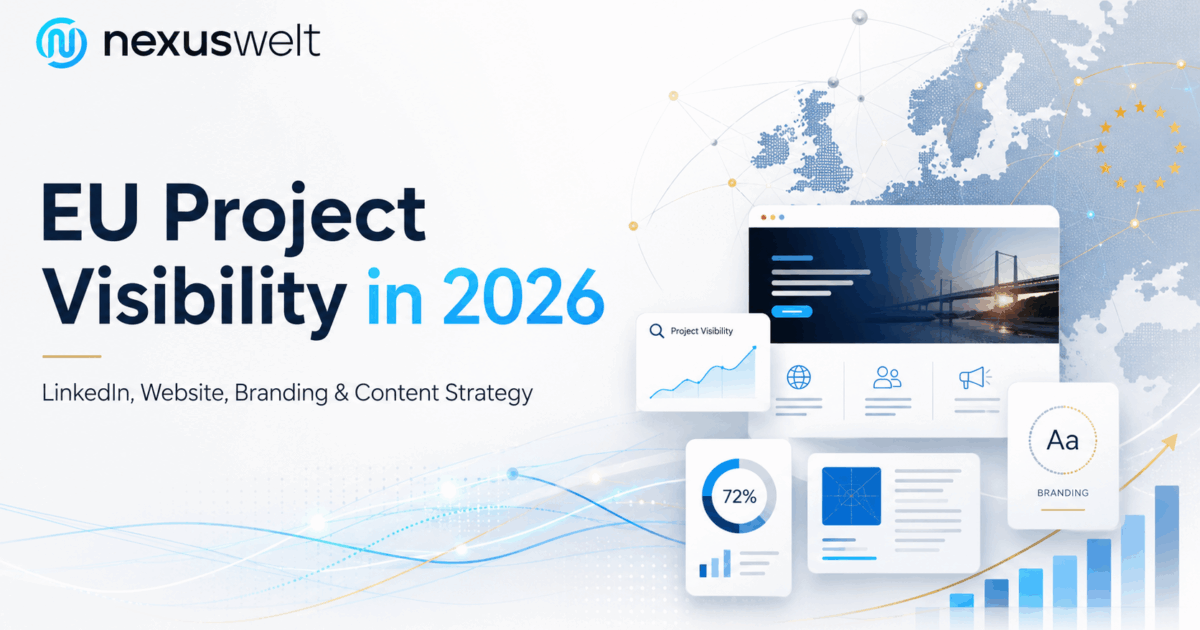 nexuswelt

EU Project Visibility in 2026

LinkedIn, Website, Branding & Content Strategy

Project Visibility

72%

Aa

BRANDING